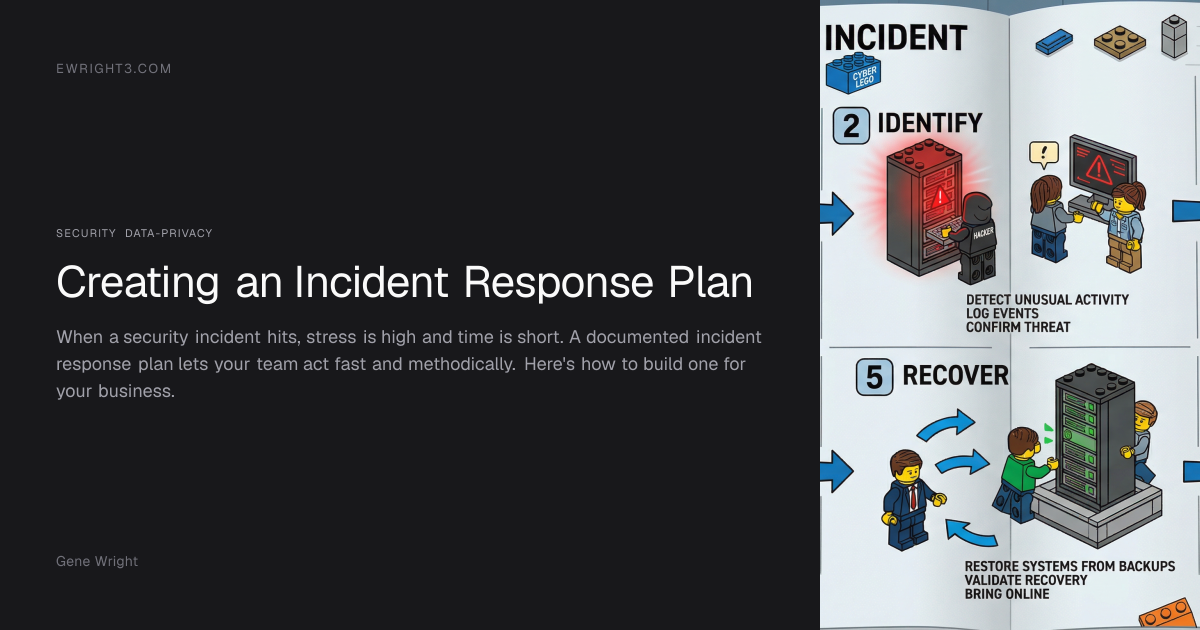 EWRIGHT3.COM

SECURITY DATA-PRIVACY

Creating an Incident Response Plan

When a security incident hits, stress is high and time is short. A documented incident response plan lets your team act fast and methodically. Here's how to build one for your business.

Gene Wright

INCIDENT

CYBER LEGO

2 IDENTIFY

HACKER

DETECT UNUSUAL ACTIVITY
LOG EVENTS
CONFIRM THREAT

5 RECOVER

RESTORE SYSTEMS FROM BACKUPS
VALIDATE RECOVERY
BRING ONLINE